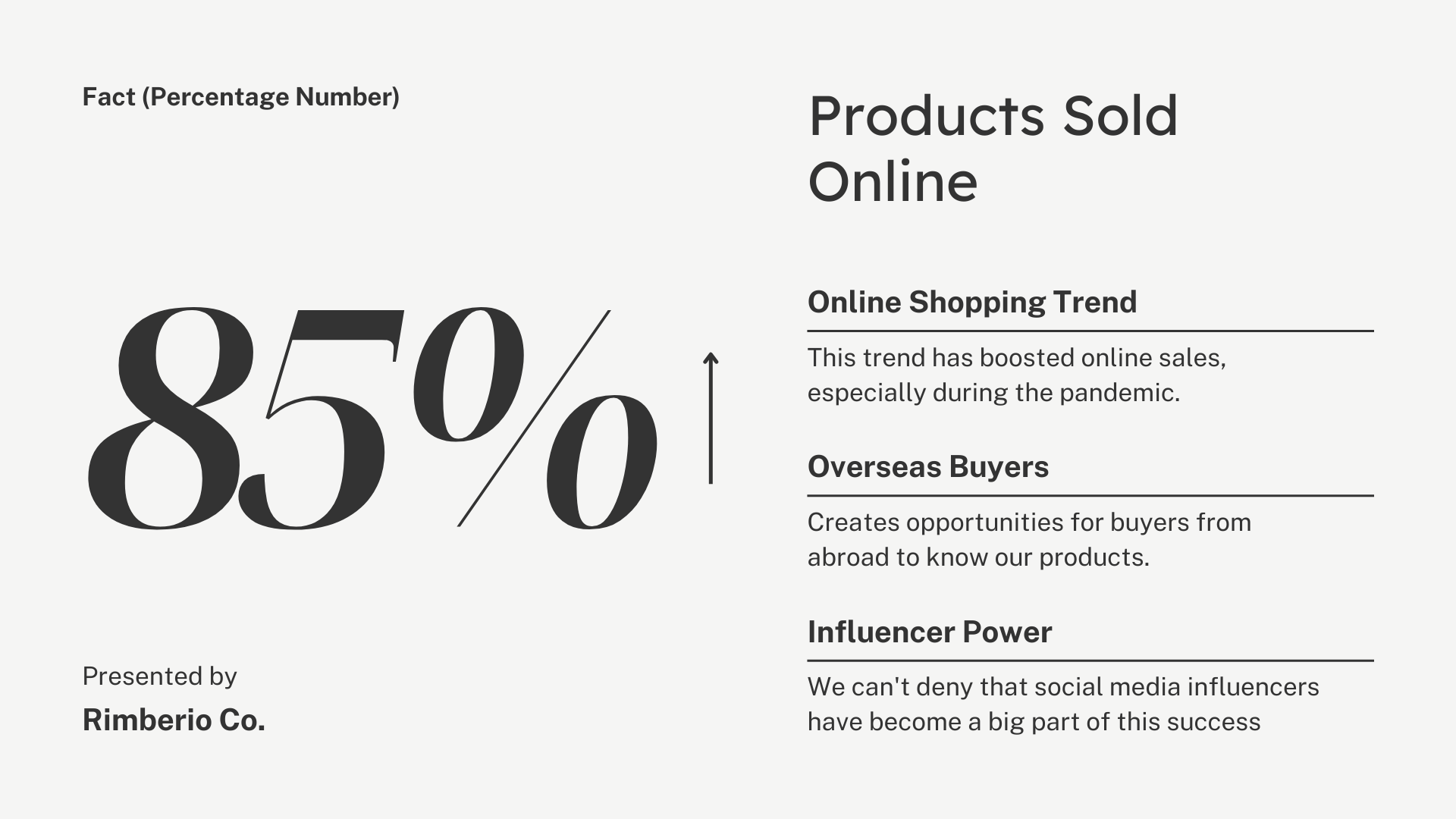 Fact (Percentage Number)

85%

Presented by

Rimberio Co.

Products Sold Online

Online Shopping Trend

This trend has boosted online sales, especially during the pandemic.

Overseas Buyers

Creates opportunities for buyers from abroad to know our products.

Influencer Power

We can't deny that social media influencers have become a big part of this success